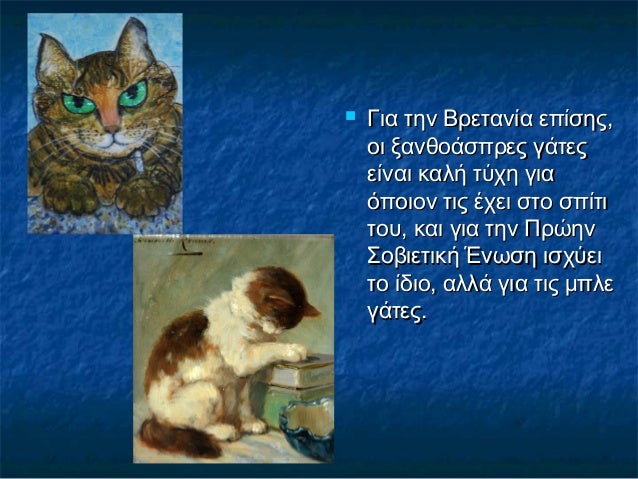 Για την Βρετανία επίσης, οι ξανθοάσπρες γάτες είναι καλή τύχη για όποιον τις έχει στο σπίτι του, και για την Πρώην Σοβιετική Ένωση ισχύει το ίδιο, αλλά για τις μπλε γάτες.